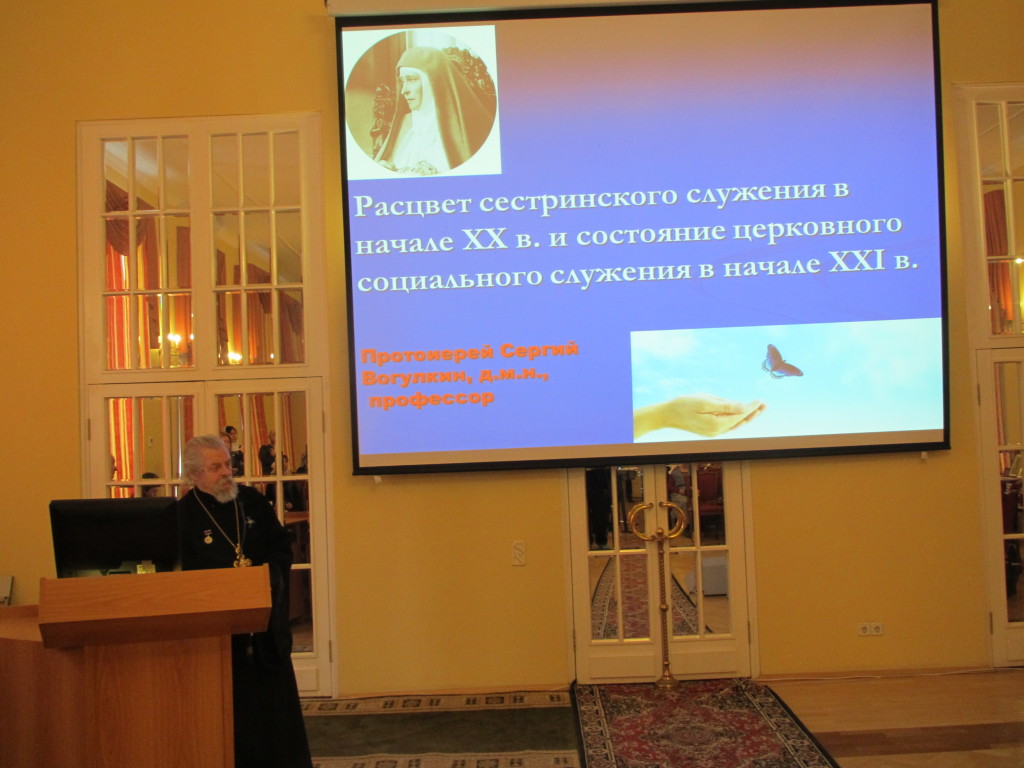 Расцвет сестринского служения в начале XX в. и состояние церковного социального служения в начале XXI в.

Протоиерей Сергий Вогулкин, д.м.н., профессор